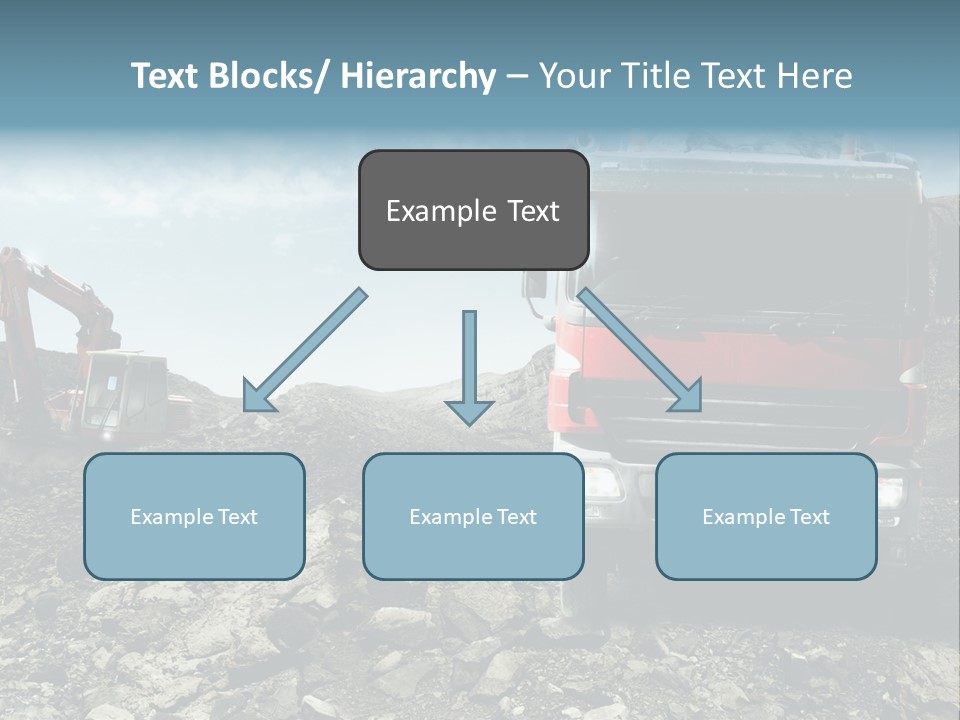 Text Blocks/ Hierarchy – Your Title Text Here

Example Text

Example Text

Example Text

Example Text